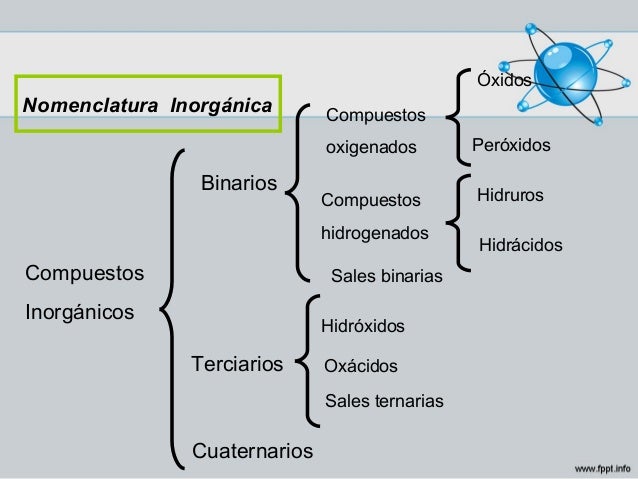 Nomenclatura Inorgánica

Compuestos Inorgánicos

Binarios

Compuestos oxigenados

Óxidos

Peróxidos

Compuestos hidrogenados

Hidruros

Hidrácidos

Sales binarias

Terciarios

Hidróxidos

Oxácidos

Sales ternarias

Cuaternarios

www.fppt.info